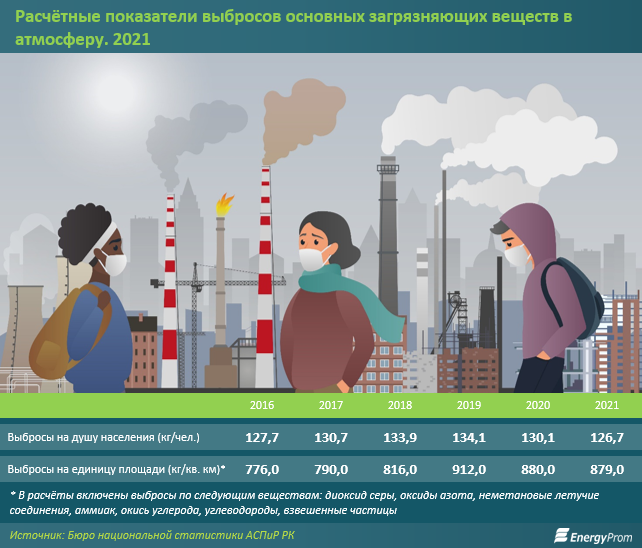 Расчётные показатели выбросов основных загрязняющих веществ в атмосферу. 2021

| | 2016 | 2017 | 2018 | 2019 | 2020 | 2021 |
|---|---|---|---|---|---|---|
| Выбросы на душу населения (кг/чел.) | 127,7 | 130,7 | 133,9 | 134,1 | 130,1 | 126,7 |
| Выбросы на единицу площади (кг/кв. км)* | 776,0 | 790,0 | 816,0 | 912,0 | 880,0 | 879,0 |

* В расчёты включены выбросы по следующим веществам: диоксид серы, оксиды азота, неметановые летучие соединения, аммиак, окись углерода, углеводороды, взвешенные частицы

Источник: Бюро национальной статистики АСПиР РК

EnergyProm